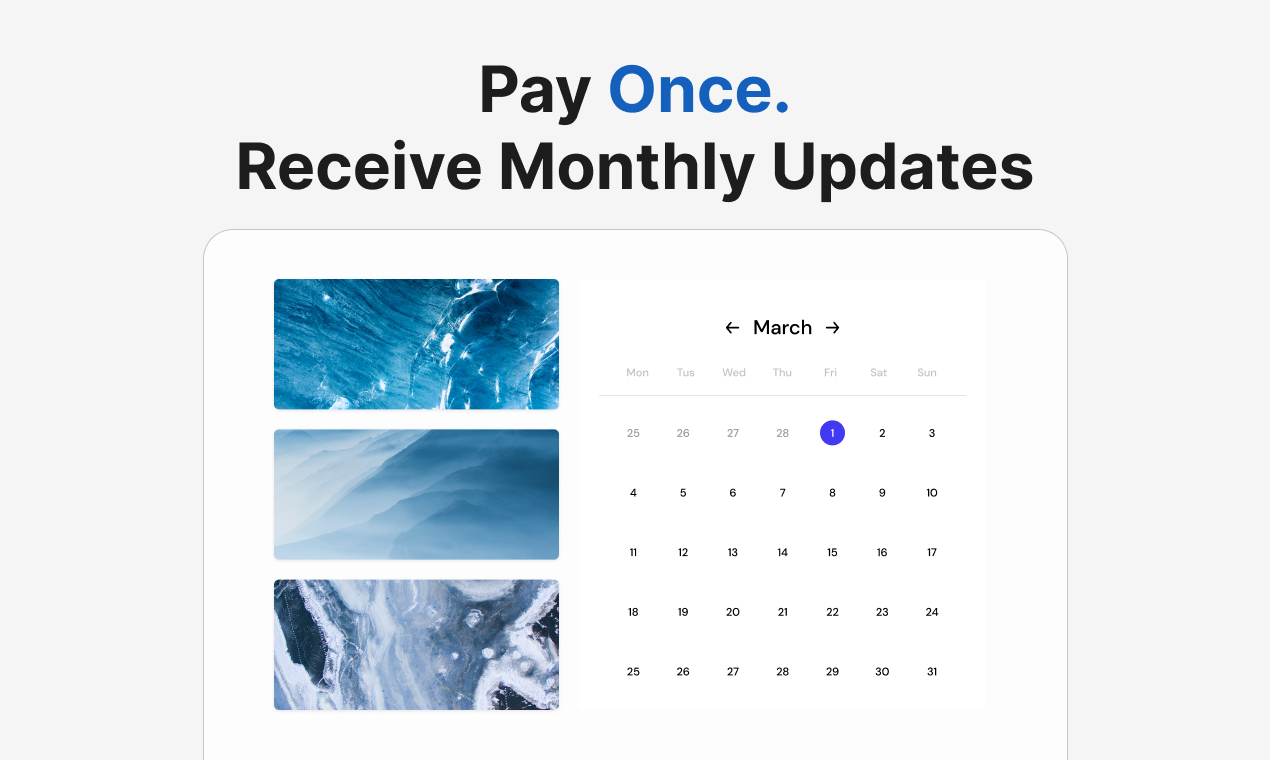 Pay Once.
Receive Monthly Updates

← March →

| Mon | Tus | Wed | Thu | Fri | Sat | Sun |
|---|---|---|---|---|---|---|
| 25 | 26 | 27 | 28 | 1 | 2 | 3 |
| 4 | 5 | 6 | 7 | 8 | 9 | 10 |
| 11 | 12 | 13 | 14 | 15 | 16 | 17 |
| 18 | 19 | 20 | 21 | 22 | 23 | 24 |
| 25 | 26 | 27 | 28 | 29 | 30 | 31 |